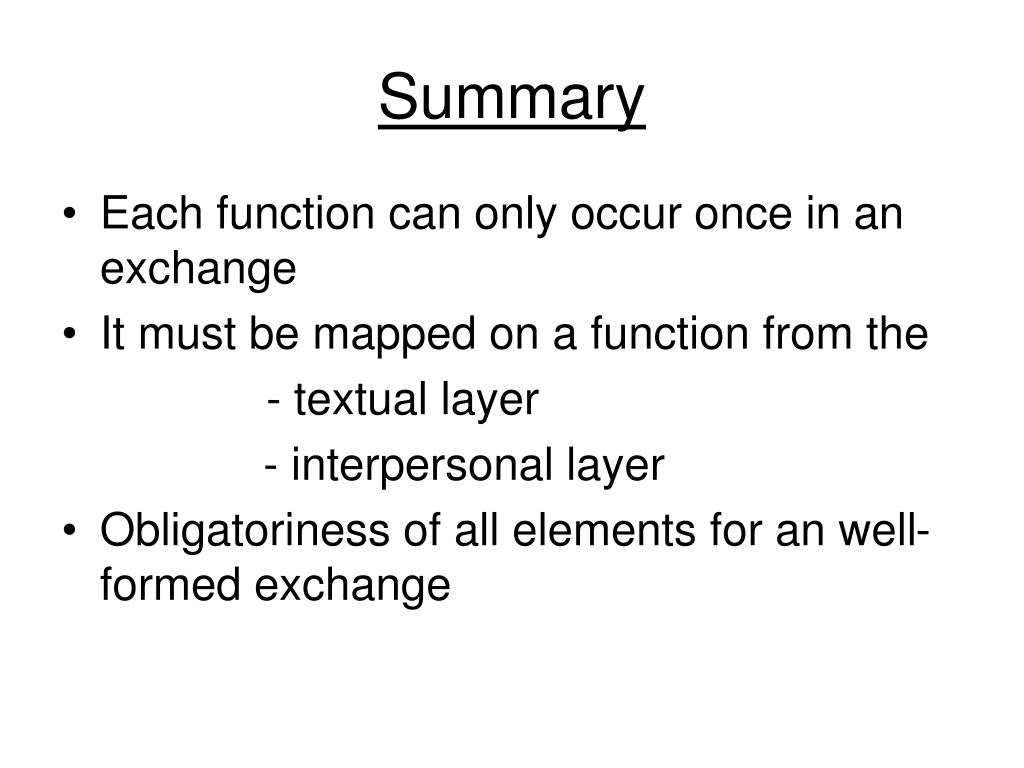 Summary

• Each function can only occur once in an exchange
• It must be mapped on a function from the
- textual layer
- interpersonal layer
• Obligatoriness of all elements for an well-formed exchange